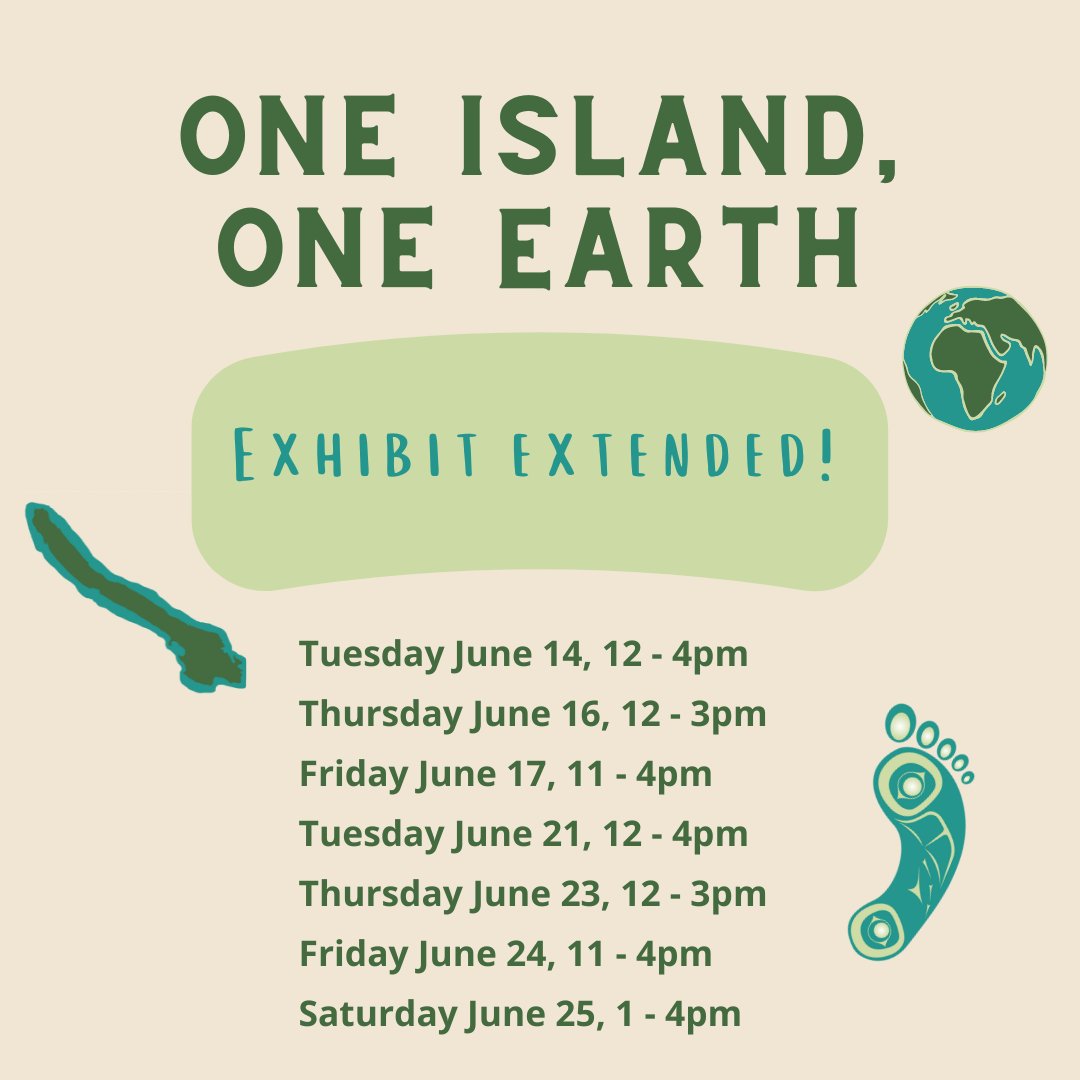 ONE ISLAND, ONE EARTH

EXHIBIT EXTENDED!

Tuesday June 14, 12 - 4pm
Thursday June 16, 12 - 3pm
Friday June 17, 11 - 4pm
Tuesday June 21, 12 - 4pm
Thursday June 23, 12 - 3pm
Friday June 24, 11 - 4pm
Saturday June 25, 1 - 4pm